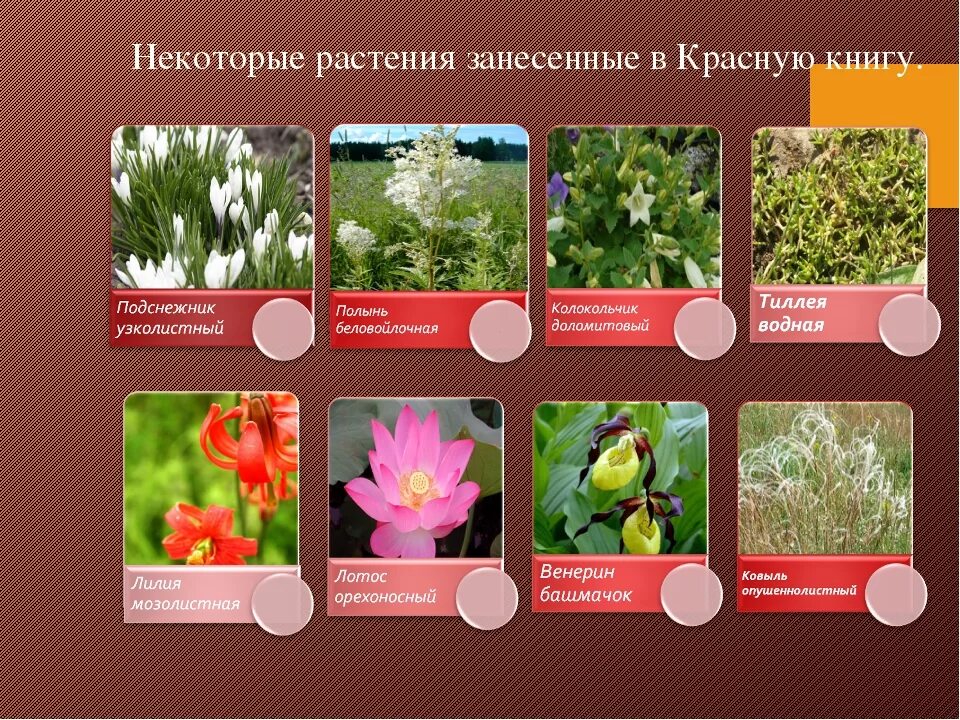 Некоторые растения занесенные в Красную книгу.

Подснежник узколистный

Полынь беловойлочная

Колокольчик доломитовый

Тиллея водная

Лилия мозолистная

Лотос орехоносный

Венерин башмачок

Ковыль опушеннолистный